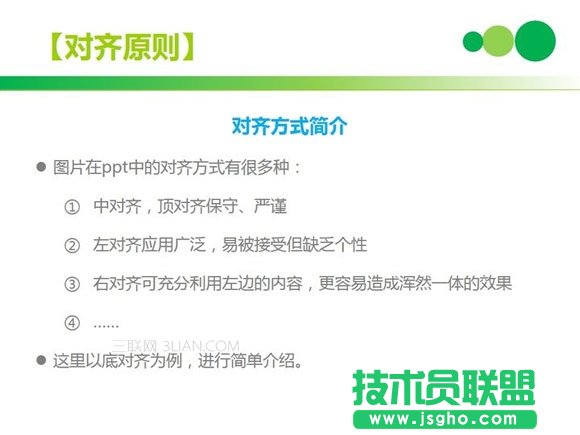 【对齐原则】

对齐方式简介

● 图片在ppt中的对齐方式有很多种：

① 中对齐，顶对齐保守、严谨

② 左对齐应用广泛，易被接受但缺乏个性

③ 右对齐可充分利用左边的内容，更容易造成浑然一体的效果

④ ……

三联网 3LIAN.COM

● 这里以底对齐为例，进行简单介绍。

技术员联盟
www.jsgho.com